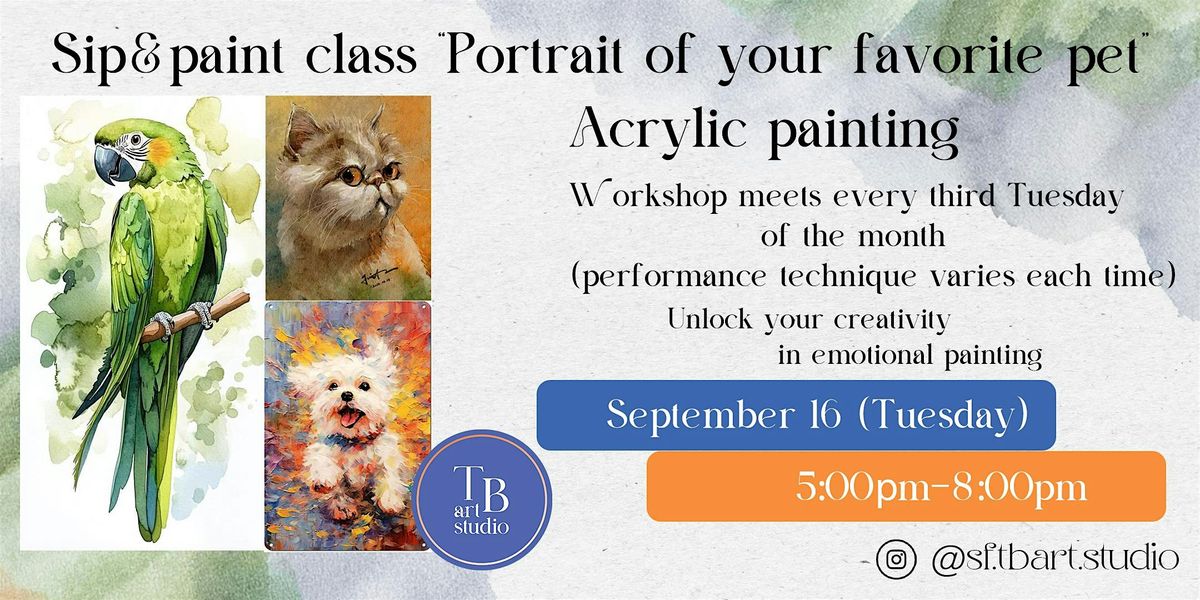 Sip&paint class "Portrait of your favorite pet"

Acrylic painting

Workshop meets every third Tuesday of the month (performance technique varies each time)

Unlock your creativity in emotional painting

September 16 (Tuesday)

5:00pm-8:00pm

TB art studio

@sf.tbart.studio